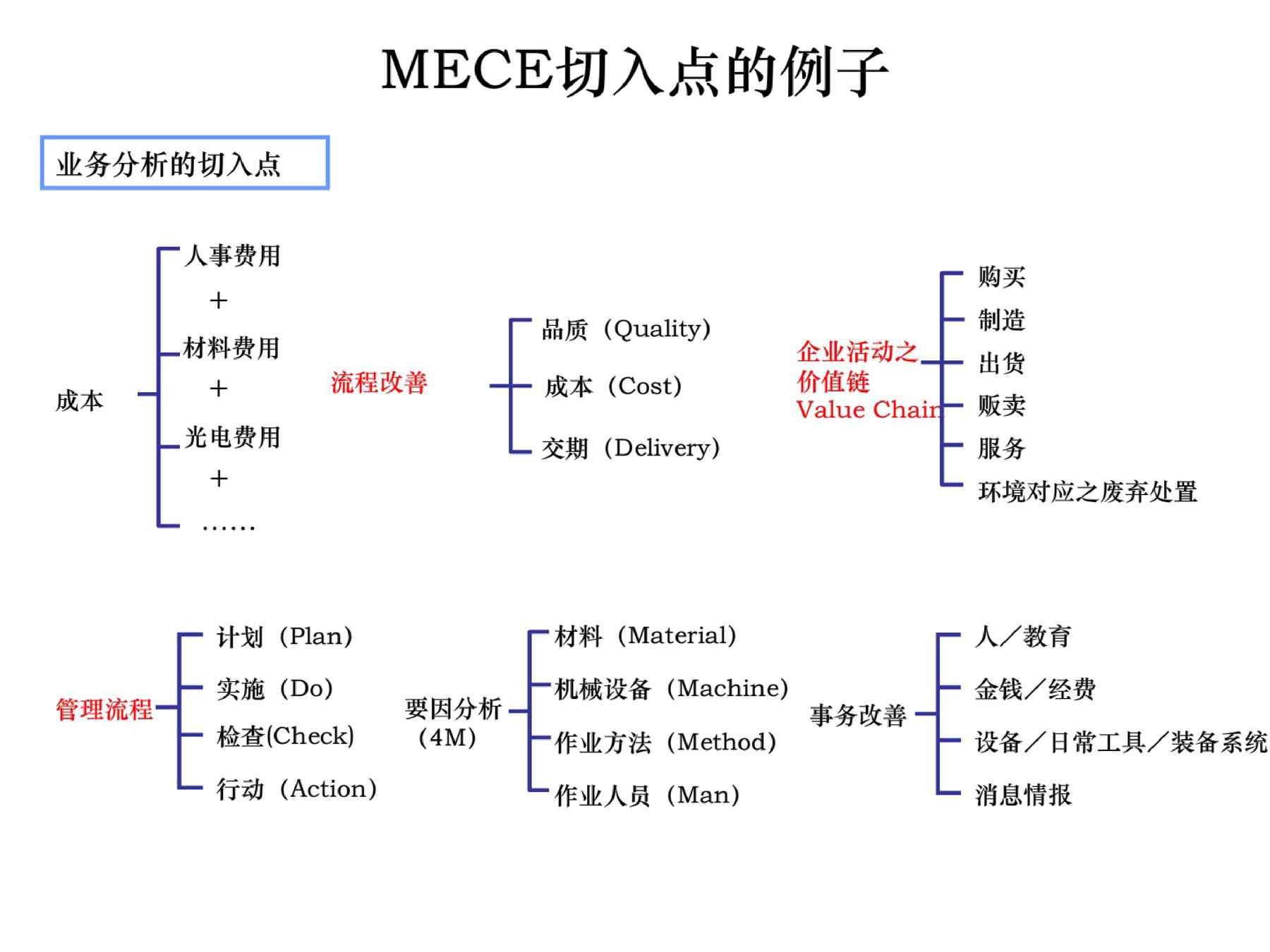 MECE切入点的例子

业务分析的切入点

成本

人事费用
+
材料费用
+
光电费用
+
……

流程改善

品质（Quality）
成本（Cost）
交期（Delivery）

企业活动之价值链
Value Chain

购买
制造
出货
贩卖
服务
环境对应之废弃处置

管理流程

计划（Plan）
实施（Do）
检查(Check)
行动（Action）

要因分析（4M）

材料（Material）
机械设备（Machine）
作业方法（Method）
作业人员（Man）

事务改善

人／教育
金钱／经费
设备／日常工具／装备系统
消息情报